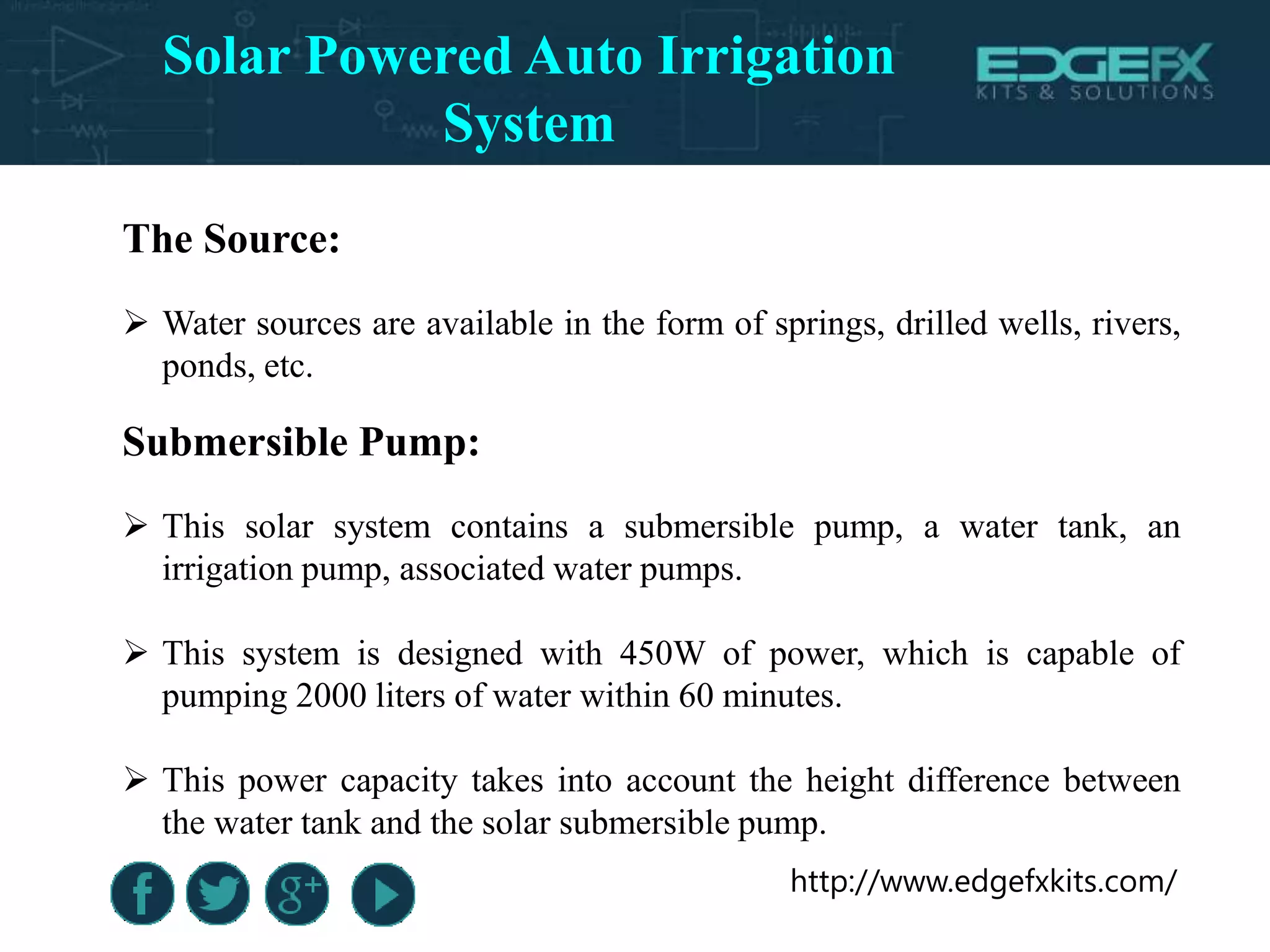 Solar Powered Auto Irrigation System

EDGEFX
KITS & SOLUTIONS

The Source:

➢ Water sources are available in the form of springs, drilled wells, rivers, ponds, etc.

Submersible Pump:

➢ This solar system contains a submersible pump, a water tank, an irrigation pump, associated water pumps.

➢ This system is designed with 450W of power, which is capable of pumping 2000 liters of water within 60 minutes.

➢ This power capacity takes into account the height difference between the water tank and the solar submersible pump.

f g+

http://www.edgefxkits.com/